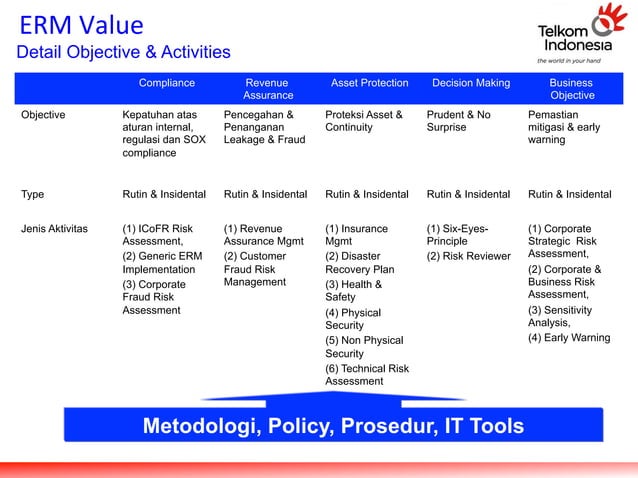 ERM Value
Detail Objective & Activities

Telkom Indonesia
the world in your hand

| | Compliance | Revenue Assurance | Asset Protection | Decision Making | Business Objective |
|---|---|---|---|---|---|
| Objective | Kepatuhan atas aturan internal, regulasi dan SOX compliance | Pencegahan & Penanganan Leakage & Fraud | Proteksi Asset & Continuity | Prudent & No Surprise | Pemastian mitigasi & early warning |
| Type | Rutin & Insidental | Rutin & Insidental | Rutin & Insidental | Rutin & Insidental | Rutin & Insidental |
| Jenis Aktivitas | (1) ICoFR Risk Assessment, (2) Generic ERM Implementation (3) Corporate Fraud Risk Assessment | (1) Revenue Assurance Mgmt (2) Customer Fraud Risk Management | (1) Insurance Mgmt (2) Disaster Recovery Plan (3) Health & Safety (4) Physical Security (5) Non Physical Security (6) Technical Risk Assessment | (1) Six-Eyes-Principle (2) Risk Reviewer | (1) Corporate Strategic Risk Assessment, (2) Corporate & Business Risk Assessment, (3) Sensitivity Analysis, (4) Early Warning |

Metodologi, Policy, Prosedur, IT Tools